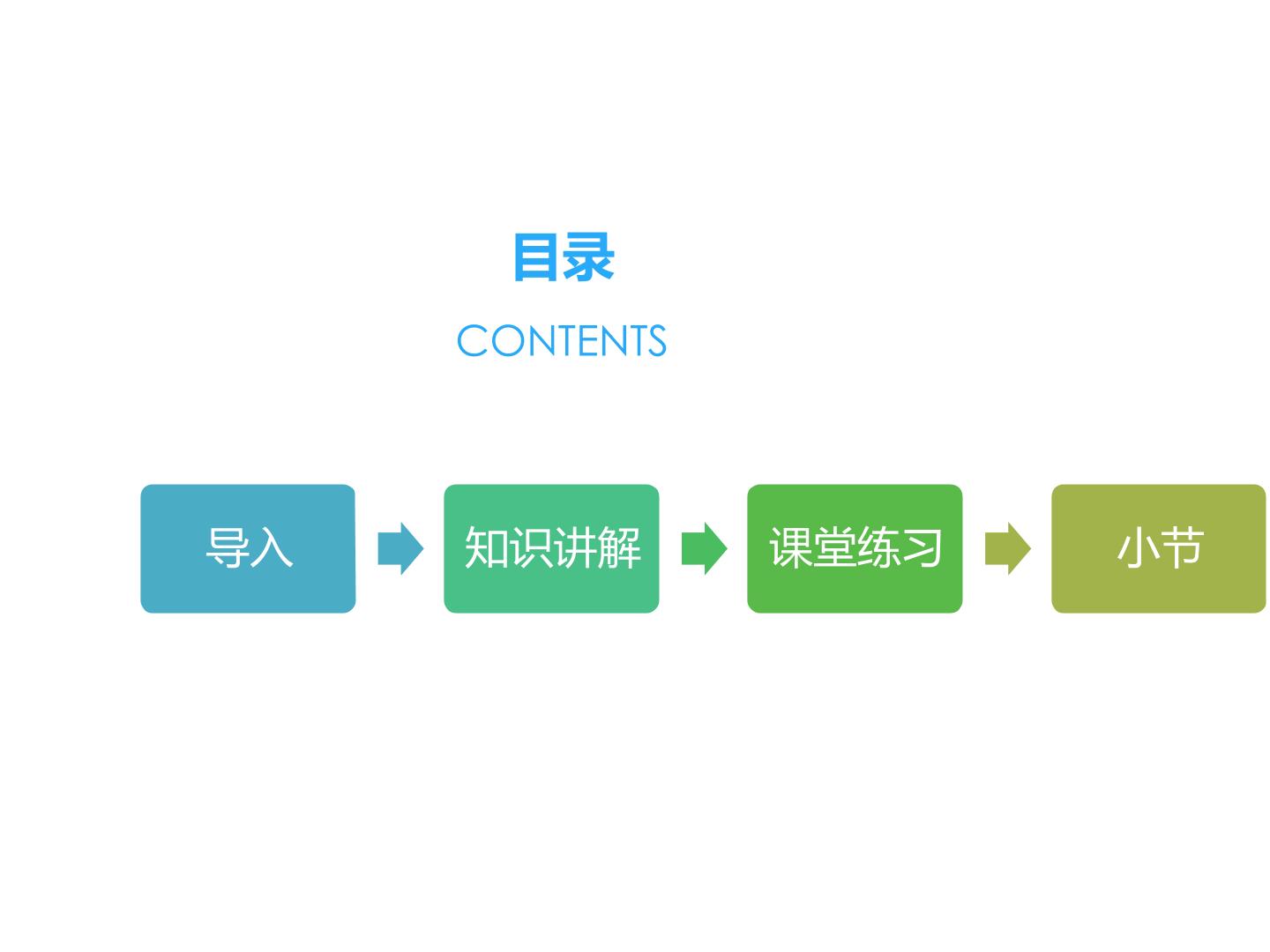 目录

CONTENTS

导入

知识讲解

课堂练习

小节